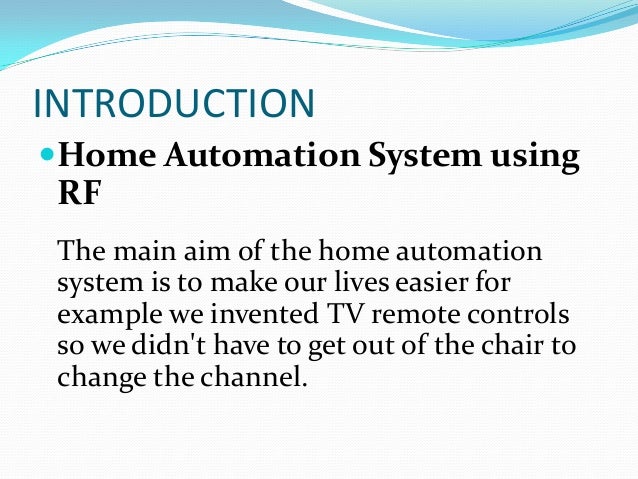 INTRODUCTION

Home Automation System using RF

The main aim of the home automation system is to make our lives easier for example we invented TV remote controls so we didn't have to get out of the chair to change the channel.